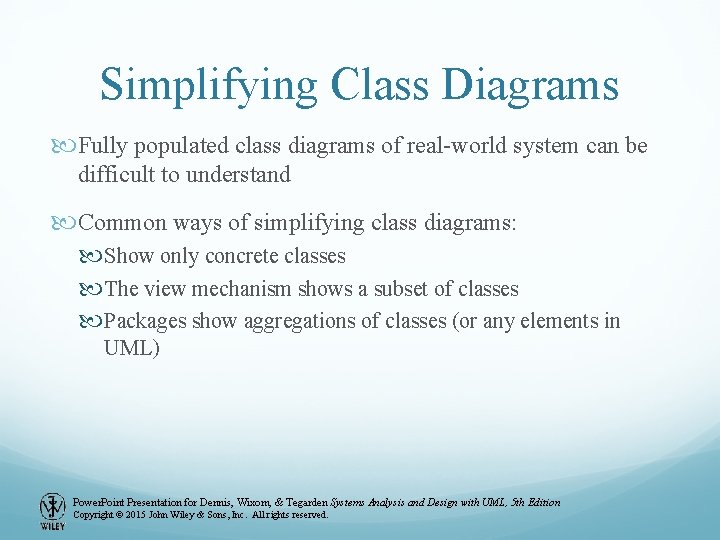 Simplifying Class Diagrams

Fully populated class diagrams of real-world system can be difficult to understand

Common ways of simplifying class diagrams:

Show only concrete classes

The view mechanism shows a subset of classes

Packages show aggregations of classes (or any elements in UML)

WILEY

PowerPoint Presentation for Dennis, Wixom, & Tegarden Systems Analysis and Design with UML, 5th Edition
Copyright © 2015 John Wiley & Sons, Inc. All rights reserved.